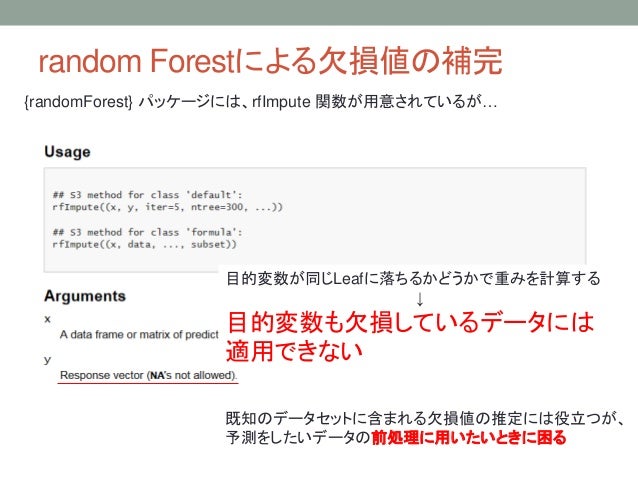 random Forestによる欠損値の補完

{randomForest} パッケージには、rfImpute 関数が用意されているが…

Usage

## S3 method for class 'default':
rfImpute((x, y, iter=5, ntree=300, ...))

## S3 method for class 'formula':
rfImpute((x, data, ..., subset))

Arguments

x

A data frame or matrix of predict

y

Response vector (NA's not allowed).

目的変数が同じLeafに落ちるかどうかで重みを計算する
↓
目的変数も欠損しているデータには適用できない

既知のデータセットに含まれる欠損値の推定には役立つが、予測をしたいデータの前処理に用いたいときに困る